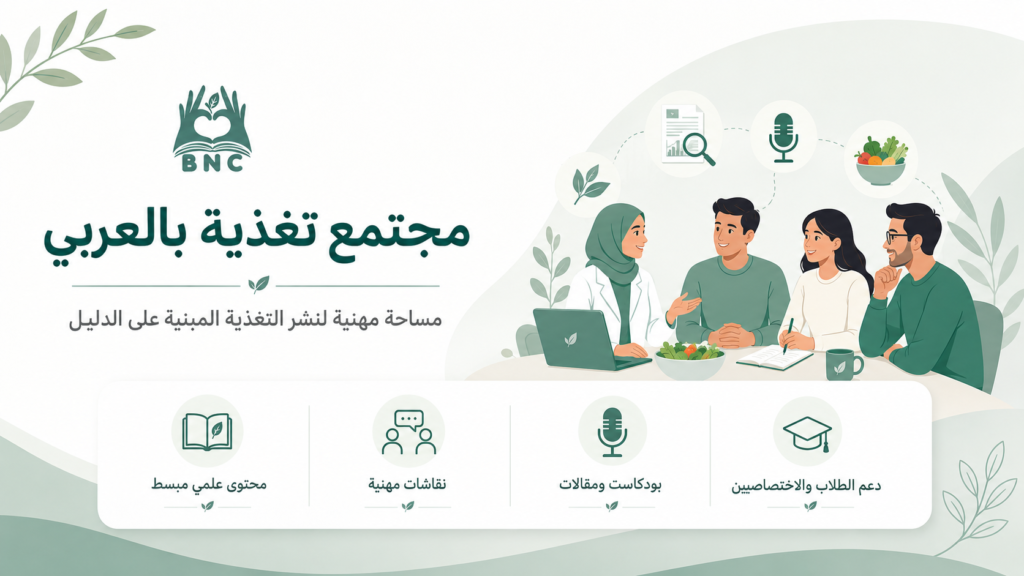 BNC

مجتمع تغذية بالعربي

مساحة مهنية لنشر التغذية المبنية على الدليل

دعم الطلاب والاختصاصيين

بودكاست ومقالات

نقاشات مهنية

محتوى علمي مبسط